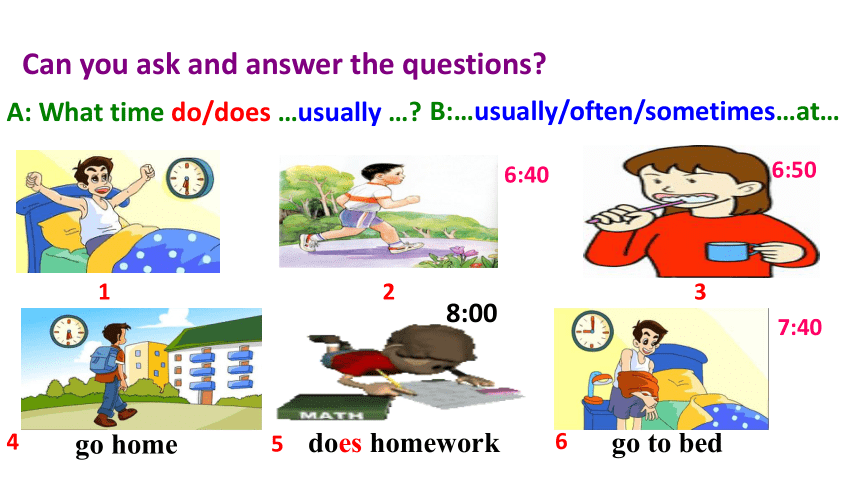 Can you ask and answer the questions?

A: What time do/does …usually …? B:…usually/often/sometimes…at…

6:40

6:50

1

2

3

8:00

7:40

MATH

4 go home

5 does homework

6 go to bed